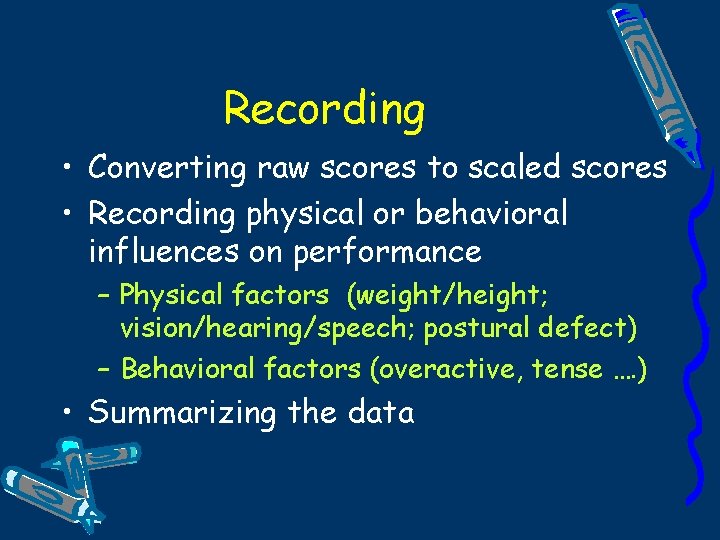 Recording

• Converting raw scores to scaled scores
• Recording physical or behavioral influences on performance
– Physical factors (weight/height; vision/hearing/speech; postural defect)
– Behavioral factors (overactive, tense ….)
• Summarizing the data